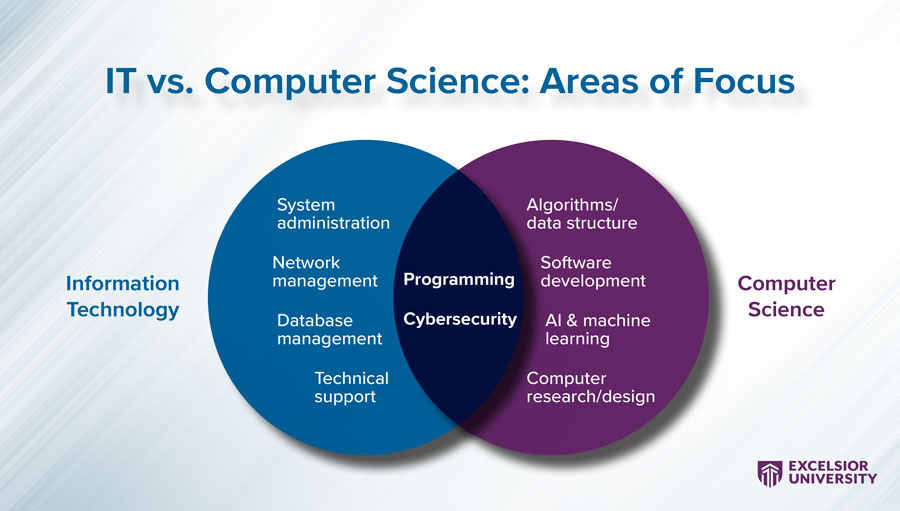 IT vs. Computer Science: Areas of Focus

Information Technology

System administration

Network management

Database management

Technical support

Programming

Cybersecurity

Algorithms/ data structure

Software development

AI & machine learning

Computer research/design

Computer Science

EXCELSIOR UNIVERSITY